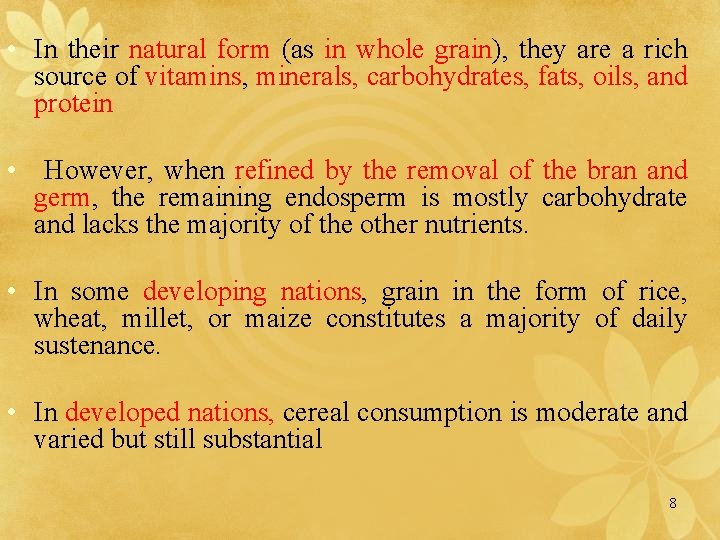 • In their natural form (as in whole grain), they are a rich source of vitamins, minerals, carbohydrates, fats, oils, and protein

• However, when refined by the removal of the bran and germ, the remaining endosperm is mostly carbohydrate and lacks the majority of the other nutrients.

• In some developing nations, grain in the form of rice, wheat, millet, or maize constitutes a majority of daily sustenance.

• In developed nations, cereal consumption is moderate and varied but still substantial

8